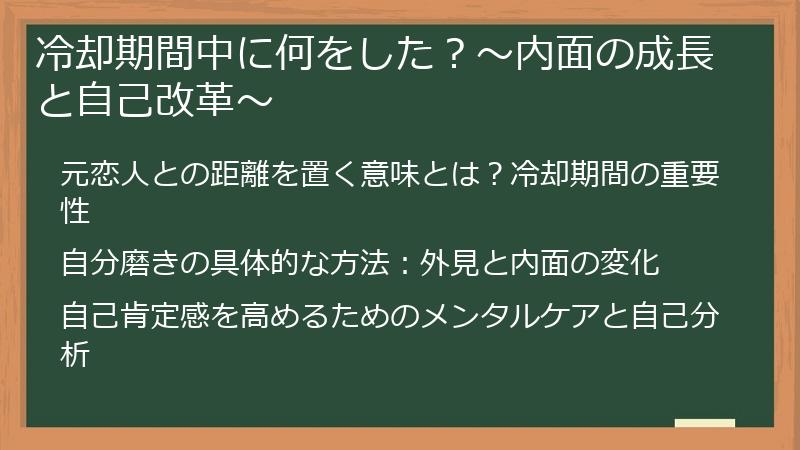 冷却期間中に何をした？～内面の成長と自己改革～

元恋人との距離を置く意味とは？冷却期間の重要性

自分磨きの具体的な方法：外見と内面の変化

自己肯定感を高めるためのメンタルケアと自己分析